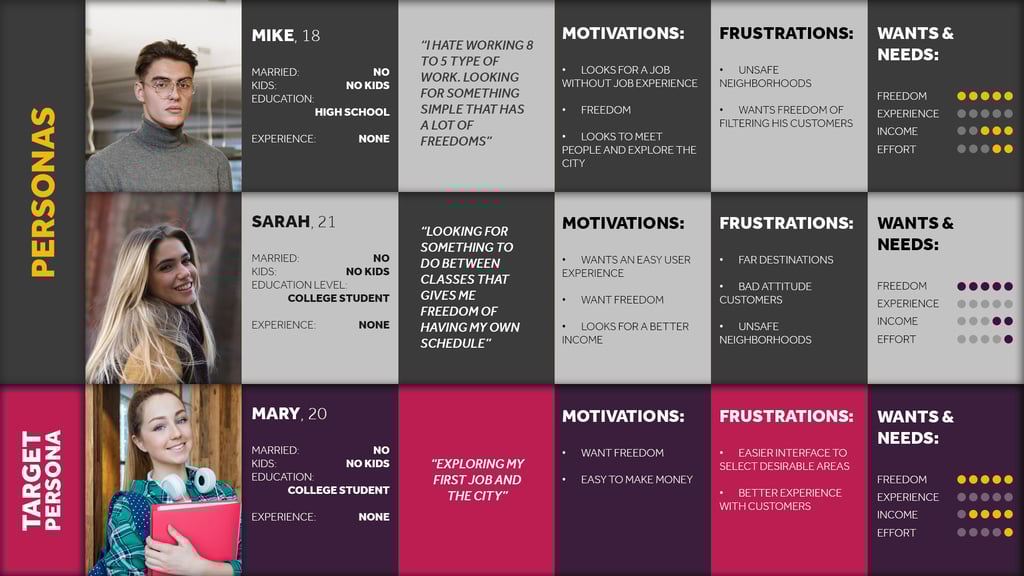 PERSONAS

MIKE, 18

MARRIED: NO
KIDS: NO KIDS
EDUCATION: HIGH SCHOOL
EXPERIENCE: NONE

"I HATE WORKING 8 TO 5 TYPE OF WORK. LOOKING FOR SOMETHING SIMPLE THAT HAS A LOT OF FREEDOMS"

MOTIVATIONS:
• LOOKS FOR A JOB WITHOUT JOB EXPERIENCE
• FREEDOM
• LOOKS TO MEET PEOPLE AND EXPLORE THE CITY

FRUSTRATIONS:
• UNSAFE NEIGHBORHOODS
• WANTS FREEDOM OF FILTERING HIS CUSTOMERS

WANTS & NEEDS:
FREEDOM
EXPERIENCE
INCOME
EFFORT

SARAH, 21

MARRIED: NO
KIDS: NO KIDS
EDUCATION LEVEL: COLLEGE STUDENT
EXPERIENCE: NONE

"LOOKING FOR SOMETHING TO DO BETWEEN CLASSES THAT GIVES ME FREEDOM OF HAVING MY OWN SCHEDULE"

MOTIVATIONS:
• WANTS AN EASY USER EXPERIENCE
• WANT FREEDOM
• LOOKS FOR A BETTER INCOME

FRUSTRATIONS:
• FAR DESTINATIONS
• BAD ATTITUDE CUSTOMERS
• UNSAFE NEIGHBORHOODS

WANTS & NEEDS:
FREEDOM
EXPERIENCE
INCOME
EFFORT

TARGET PERSONA

MARY, 20

MARRIED: NO
KIDS: NO KIDS
EDUCATION: COLLEGE STUDENT
EXPERIENCE: NONE

"EXPLORING MY FIRST JOB AND THE CITY"

MOTIVATIONS:
• WANT FREEDOM
• EASY TO MAKE MONEY

FRUSTRATIONS:
• EASIER INTERFACE TO SELECT DESIRABLE AREAS
• BETTER EXPERIENCE WITH CUSTOMERS

WANTS & NEEDS:
FREEDOM
EXPERIENCE
INCOME
EFFORT